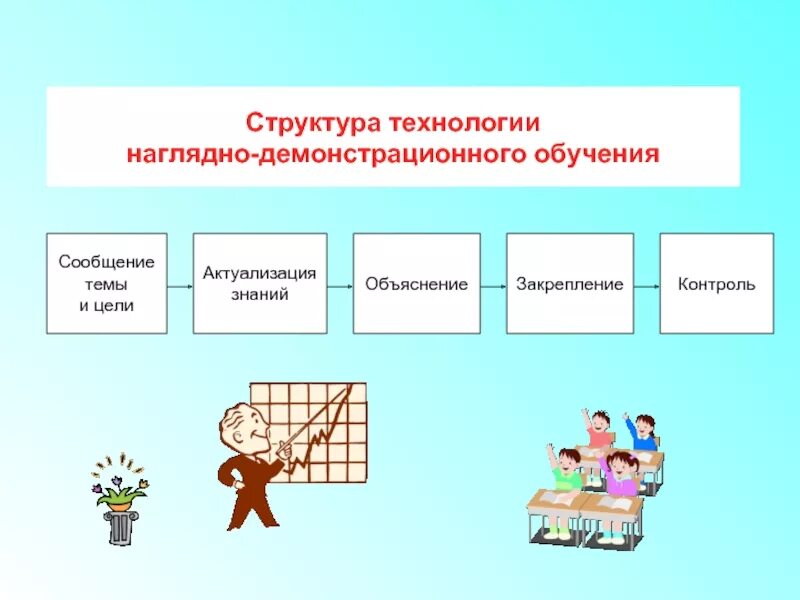 Структура технологии
наглядно-демонстрационного обучения

Сообщение темы и цели

Актуализация знаний

Объяснение

Закрепление

Контроль